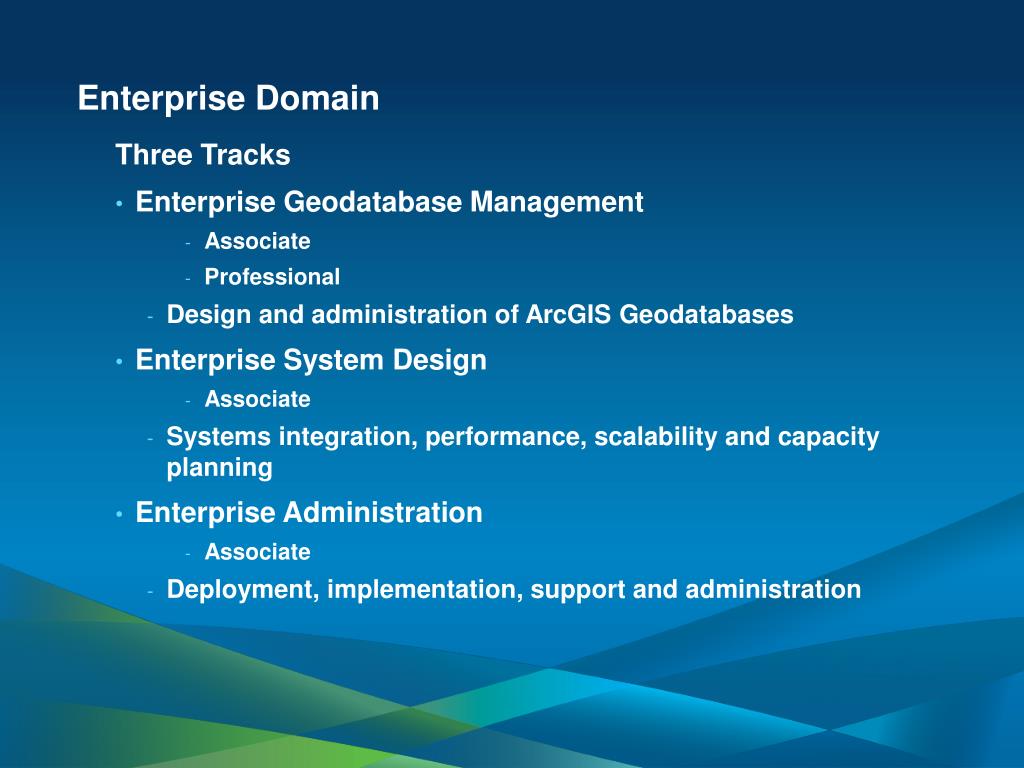 Enterprise Domain

Three Tracks

• Enterprise Geodatabase Management
- Associate
- Professional
- Design and administration of ArcGIS Geodatabases

• Enterprise System Design
- Associate
- Systems integration, performance, scalability and capacity planning

• Enterprise Administration
- Associate
- Deployment, implementation, support and administration